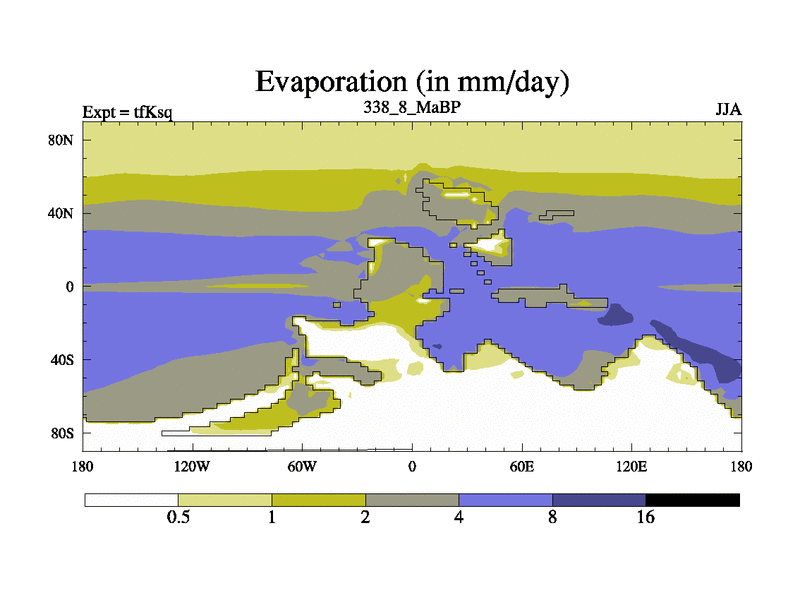 Evaporation (in mm/day)

Expt = tfKsq

338_8_MaBP

JJA

80N

40N

0

40S

80S

180

120W

60W

0

60E

120E

180

0.5

1

2

4

8

16